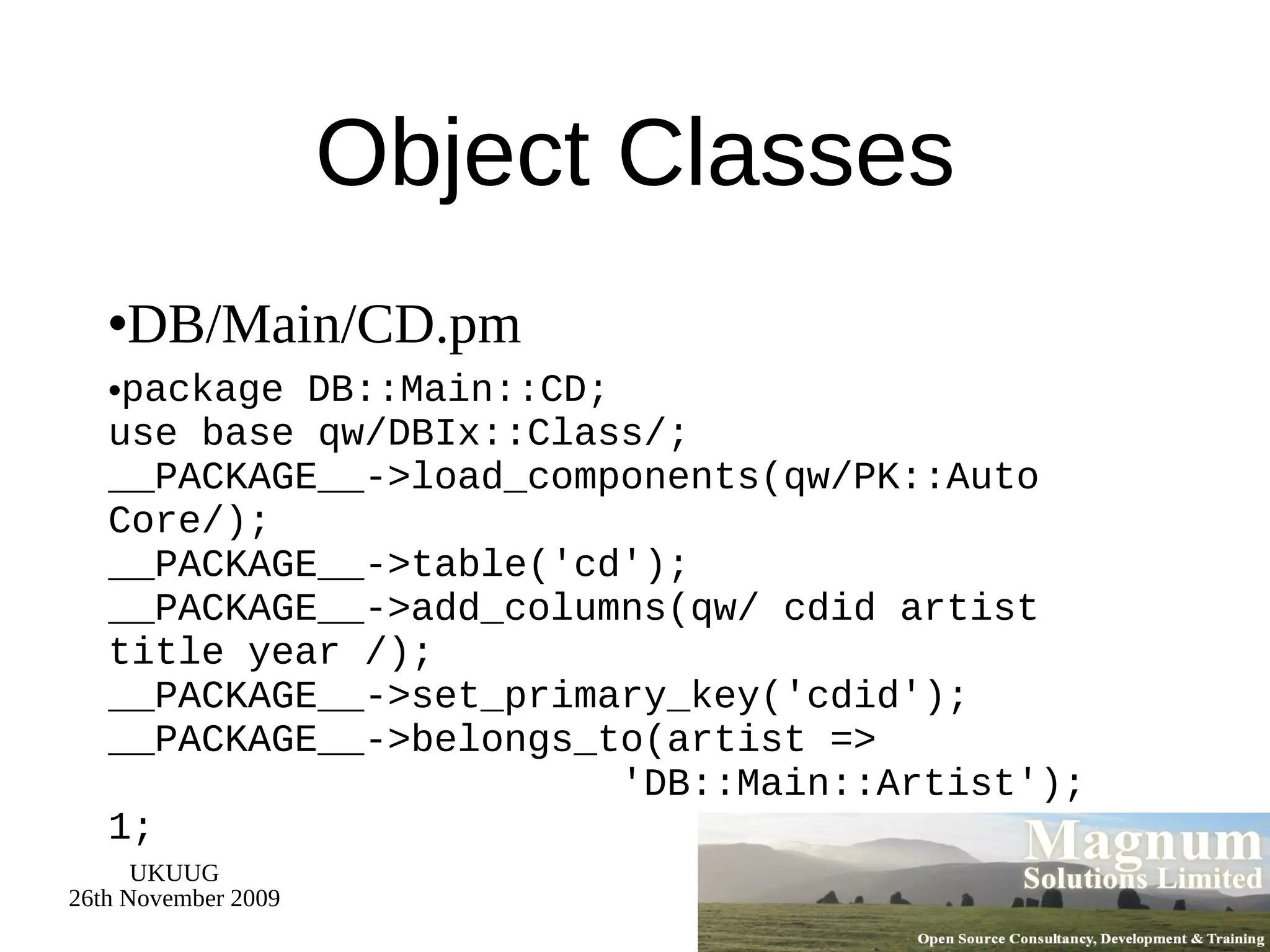 Object Classes

•DB/Main/CD.pm

•package DB::Main::CD;
use base qw/DBIx::Class/;
__PACKAGE__->load_components(qw/PK::Auto Core/);
__PACKAGE__->table('cd');
__PACKAGE__->add_columns(qw/ cdid artist title year /);
__PACKAGE__->set_primary_key('cdid');
__PACKAGE__->belongs_to(artist =>
'DB::Main::Artist');
1;

UKUUG
26th November 2009

Magnum
Solutions Limited
Open Source Consultancy, Development & Training